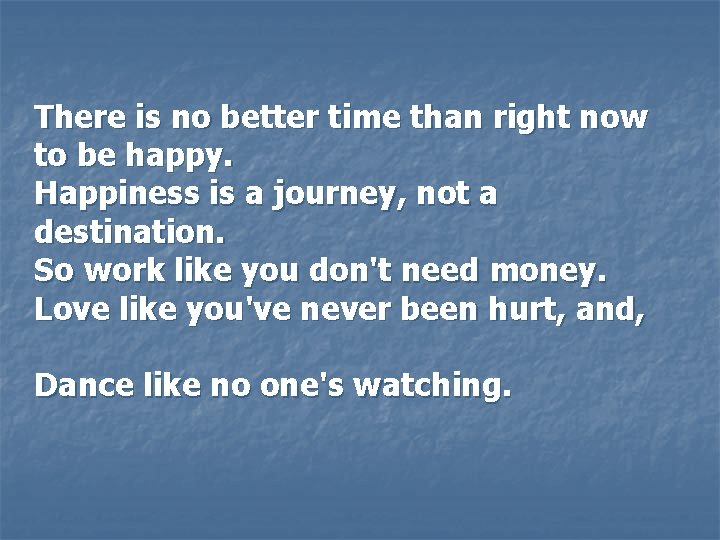 There is no better time than right now to be happy.
Happiness is a journey, not a destination.
So work like you don't need money.
Love like you've never been hurt, and,

Dance like no one's watching.